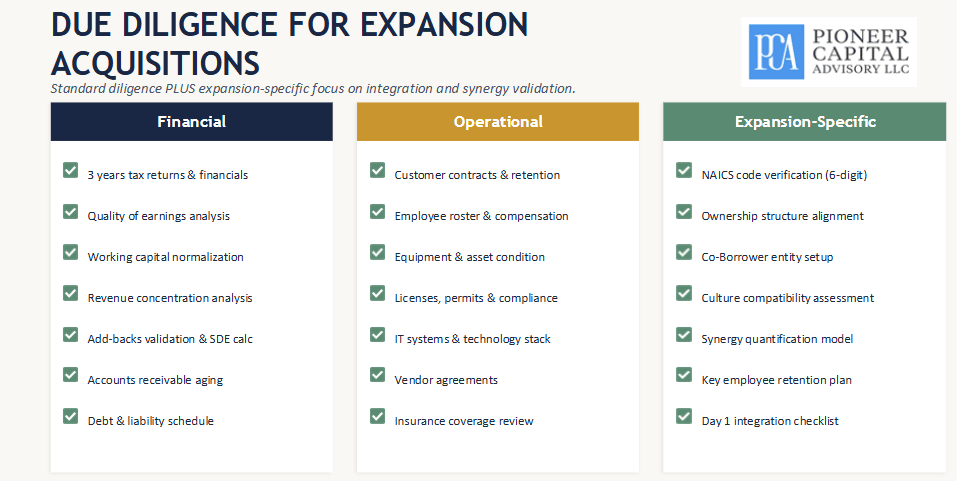 DUE DILIGENCE FOR EXPANSION ACQUISITIONS

PCA PIONEER CAPITAL ADVISORY LLC

Standard diligence PLUS expansion-specific focus on integration and synergy validation.

Financial

3 years tax returns & financials

Quality of earnings analysis

Working capital normalization

Revenue concentration analysis

Add-backs validation & SDE calc

Accounts receivable aging

Debt & liability schedule

Operational

Customer contracts & retention

Employee roster & compensation

Equipment & asset condition

Licenses, permits & compliance

IT systems & technology stack

Vendor agreements

Insurance coverage review

Expansion-Specific

NAICS code verification (6-digit)

Ownership structure alignment

Co-Borrower entity setup

Culture compatibility assessment

Synergy quantification model

Key employee retention plan

Day 1 integration checklist